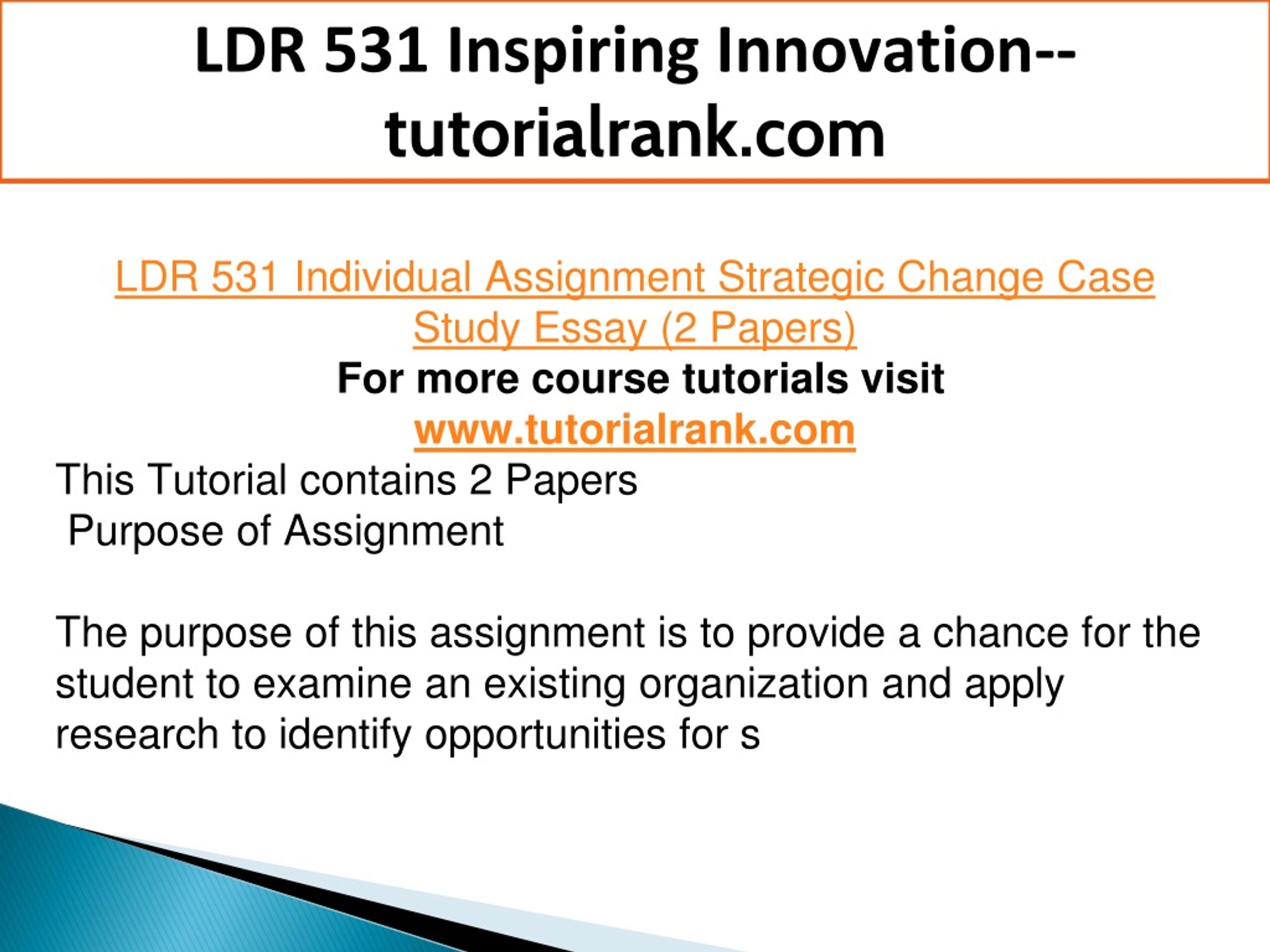 LDR 531 Inspiring Innovation--tutorialrank.com

LDR 531 Individual Assignment Strategic Change Case Study Essay (2 Papers)
For more course tutorials visit
www.tutorialrank.com
This Tutorial contains 2 Papers
Purpose of Assignment

The purpose of this assignment is to provide a chance for the student to examine an existing organization and apply research to identify opportunities for s